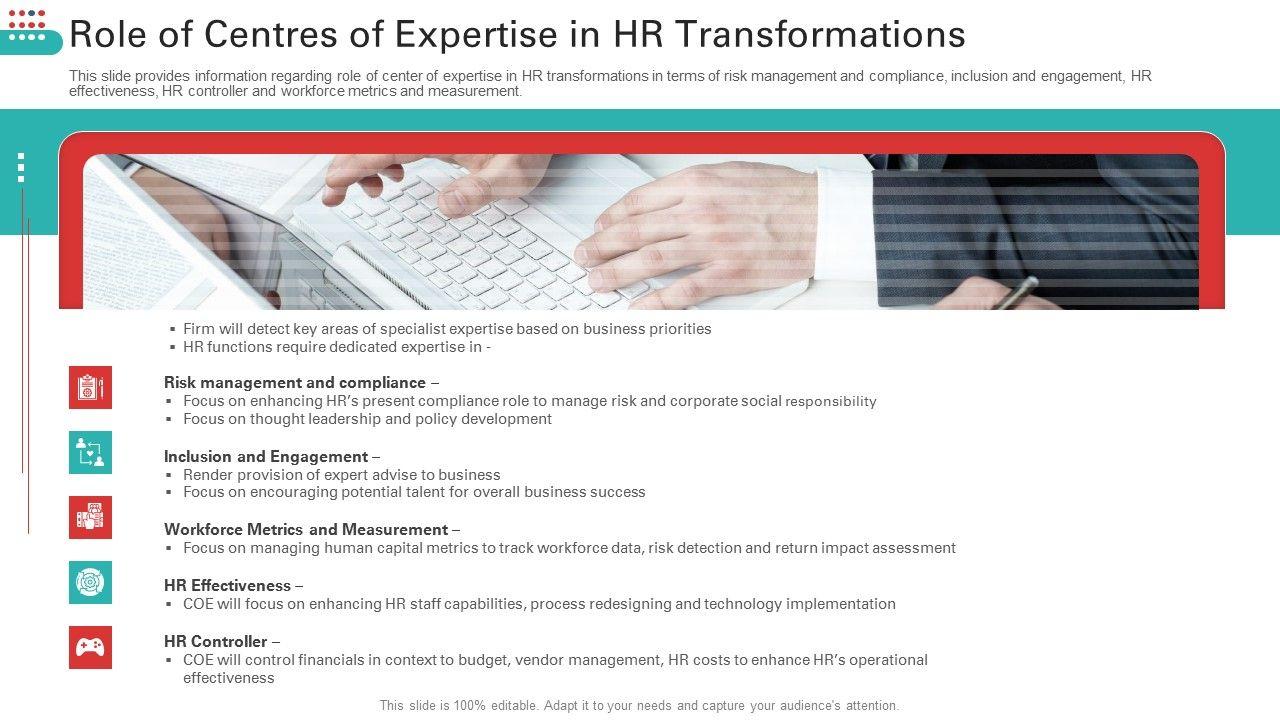 Role of Centres of Expertise in HR Transformations

This slide provides information regarding role of center of expertise in HR transformations in terms of risk management and compliance, inclusion and engagement, HR effectiveness, HR controller and workforce metrics and measurement.

▪ Firm will detect key areas of specialist expertise based on business priorities
▪ HR functions require dedicated expertise in -

Risk management and compliance –
▪ Focus on enhancing HR's present compliance role to manage risk and corporate social responsibility
▪ Focus on thought leadership and policy development

Inclusion and Engagement –
▪ Render provision of expert advise to business
▪ Focus on encouraging potential talent for overall business success

Workforce Metrics and Measurement –
▪ Focus on managing human capital metrics to track workforce data, risk detection and return impact assessment

HR Effectiveness –
▪ COE will focus on enhancing HR staff capabilities, process redesigning and technology implementation

HR Controller –
▪ COE will control financials in context to budget, vendor management, HR costs to enhance HR's operational effectiveness

This slide is 100% editable. Adapt it to your needs and capture your audience's attention.